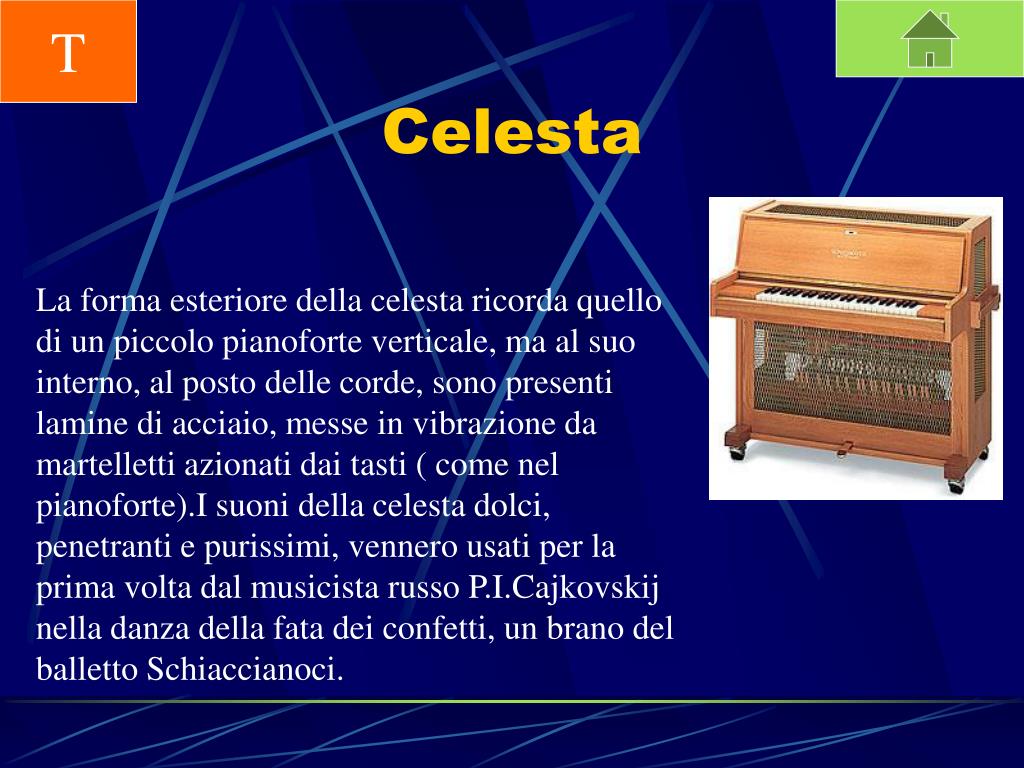 T

Celesta

La forma esteriore della celesta ricorda quello di un piccolo pianoforte verticale, ma al suo interno, al posto delle corde, sono presenti lamine di acciaio, messe in vibrazione da martelletti azionati dai tasti ( come nel pianoforte).I suoni della celesta dolci, penetranti e purissimi, vennero usati per la prima volta dal musicista russo P.I.Cajkovskij nella danza della fata dei confetti, un brano del balletto Schiaccianoci.